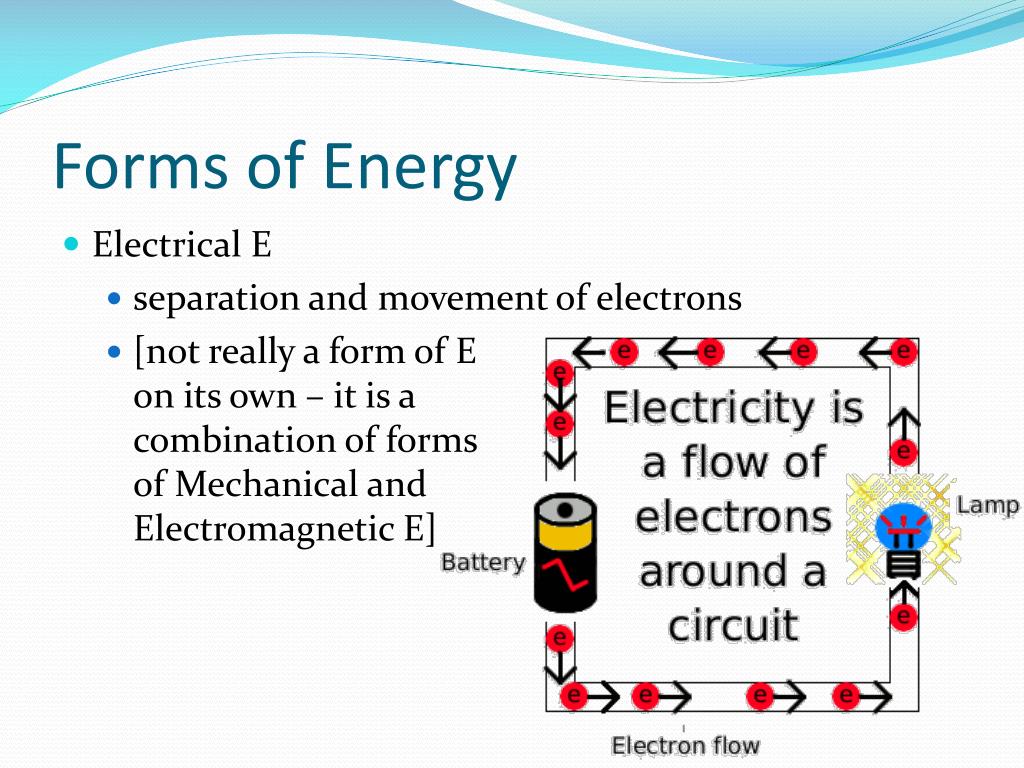 Forms of Energy

Electrical E

separation and movement of electrons

[not really a form of E on its own – it is a combination of forms of Mechanical and Electromagnetic E]

e e e e
e
e
Electricity is a flow of electrons around a circuit
e
Lamp
Battery
e
e
e e e e
Electron flow